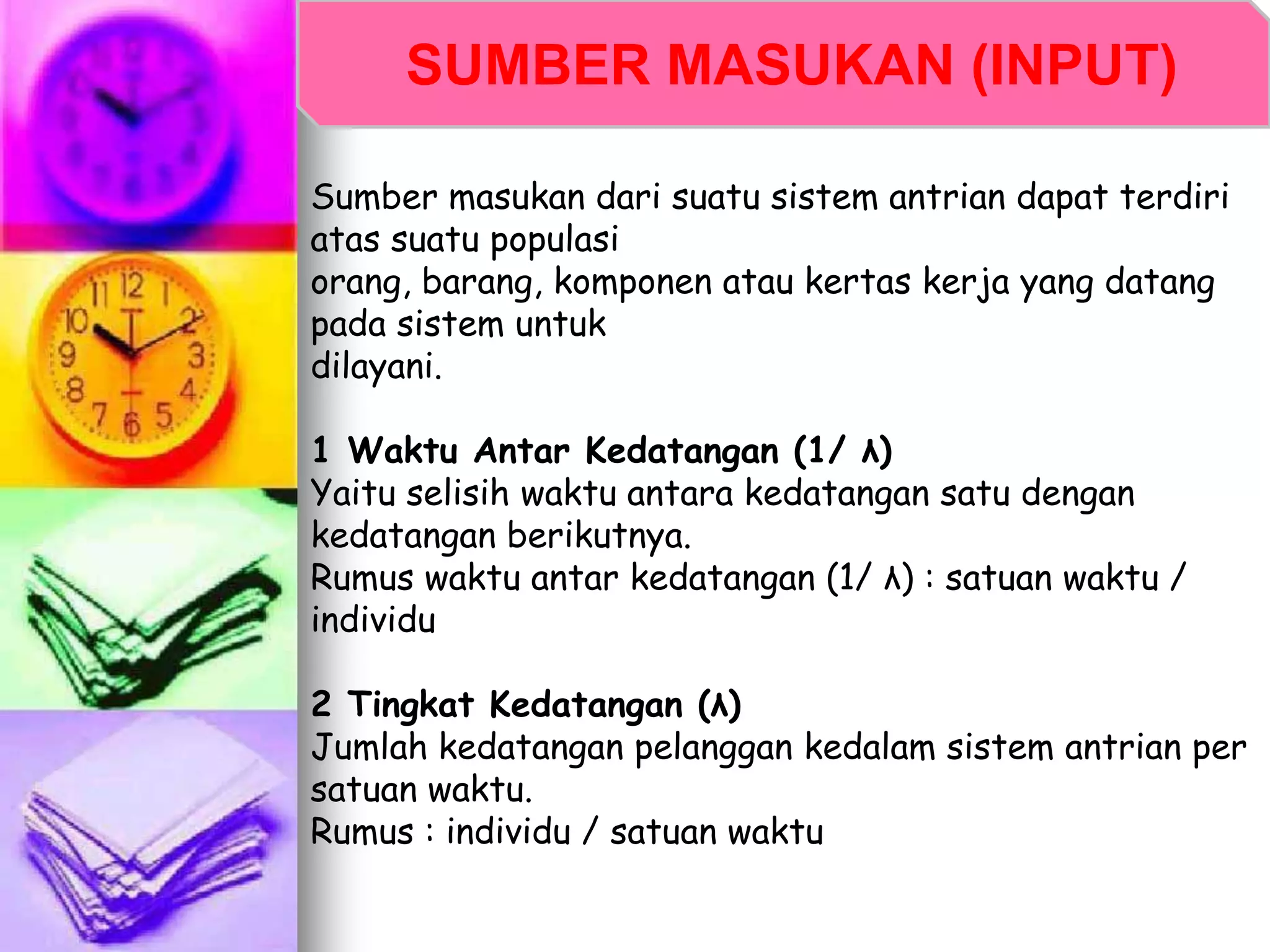 SUMBER MASUKAN (INPUT)

Sumber masukan dari suatu sistem antrian dapat terdiri atas suatu populasi
orang, barang, komponen atau kertas kerja yang datang pada sistem untuk
dilayani.

1 Waktu Antar Kedatangan (1/ λ)
Yaitu selisih waktu antara kedatangan satu dengan kedatangan berikutnya.
Rumus waktu antar kedatangan (1/ λ) : satuan waktu / individu

2 Tingkat Kedatangan (λ)
Jumlah kedatangan pelanggan kedalam sistem antrian per satuan waktu.
Rumus : individu / satuan waktu